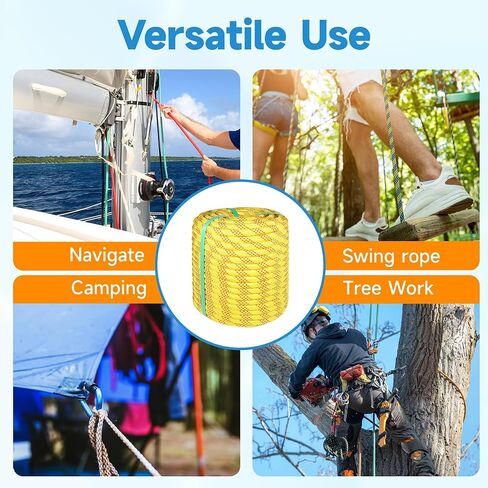 Versatile Use

Navigate

Swing rope

Camping

Tree Work